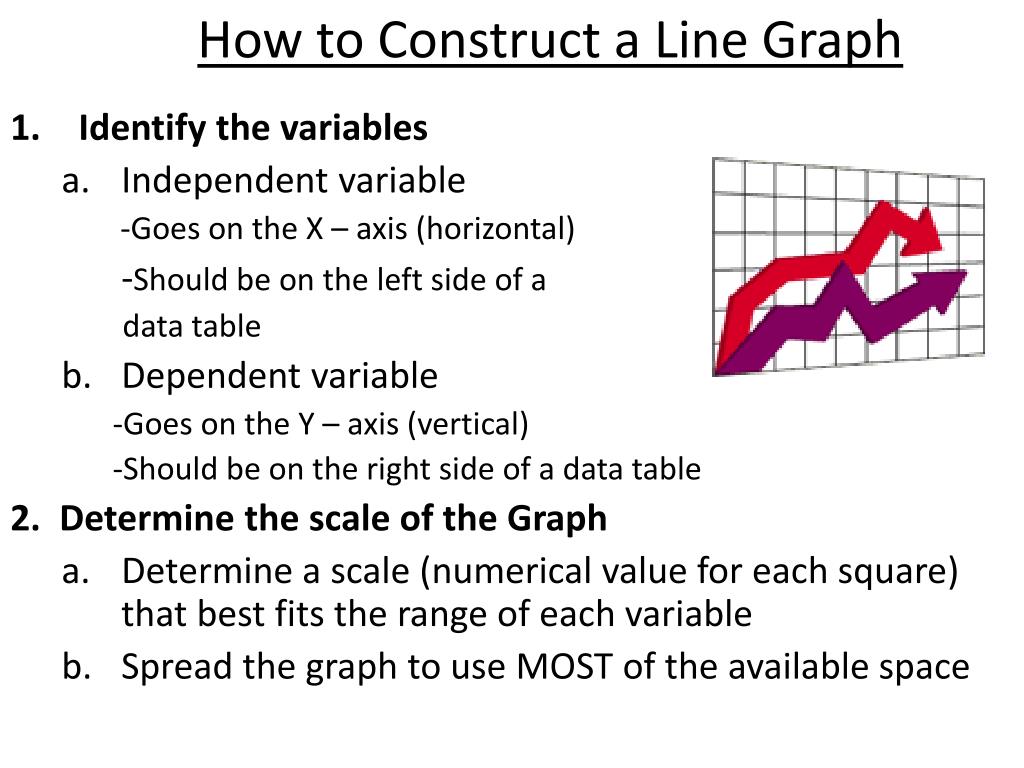 How to Construct a Line Graph

1. Identify the variables

a. Independent variable

-Goes on the X – axis (horizontal)

-Should be on the left side of a data table

b. Dependent variable

-Goes on the Y – axis (vertical)

-Should be on the right side of a data table

2. Determine the scale of the Graph

a. Determine a scale (numerical value for each square) that best fits the range of each variable

b. Spread the graph to use MOST of the available space